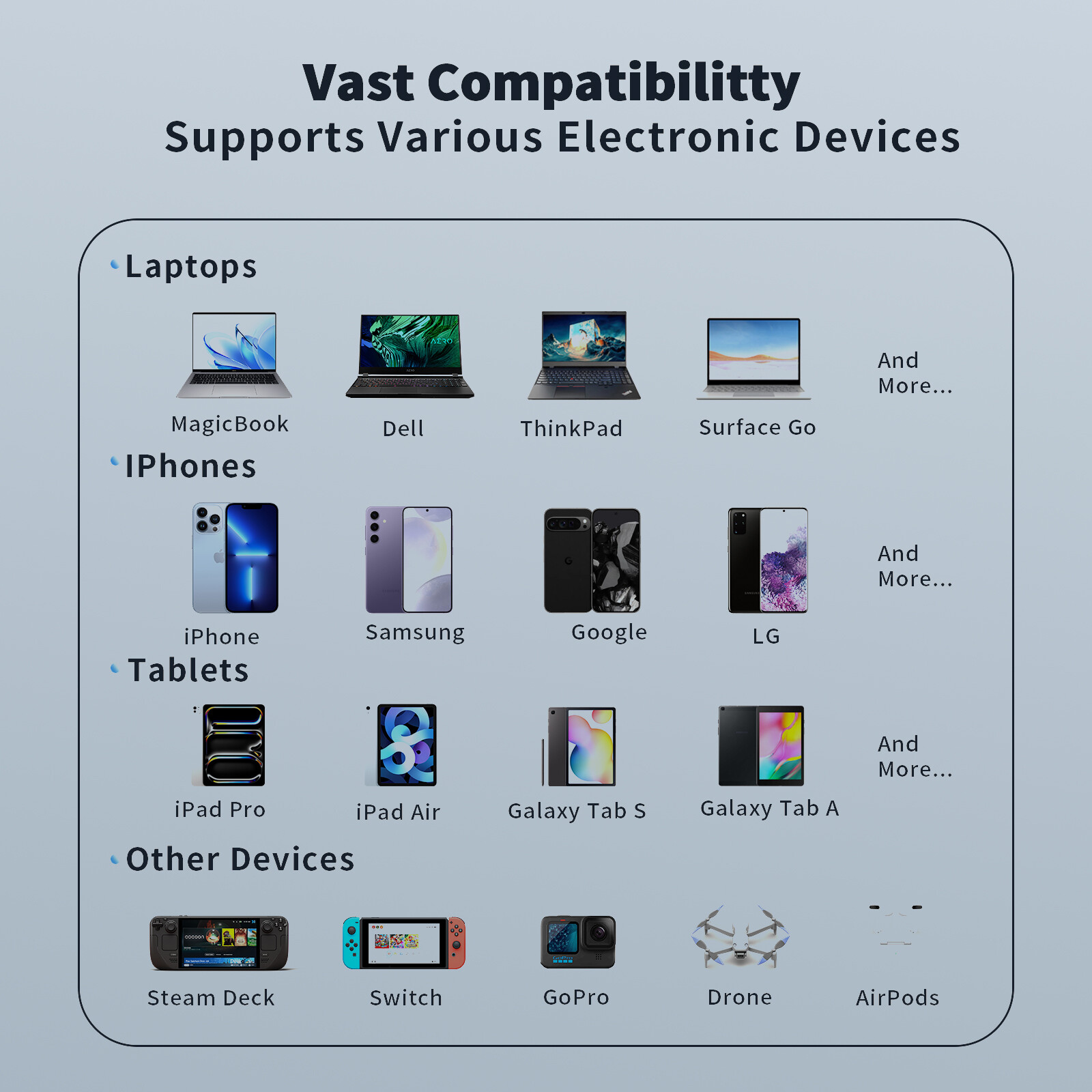 Vast Compatibilitty
Supports Various Electronic Devices

Laptops

MagicBook

Dell

ThinkPad

Surface Go

And More...

IPhones

iPhone

Samsung

Google

LG

And More...

Tablets

iPad Pro

iPad Air

Galaxy Tab S

Galaxy Tab A

And More...

Other Devices

Steam Deck

Switch

GoPro

Drone

AirPods